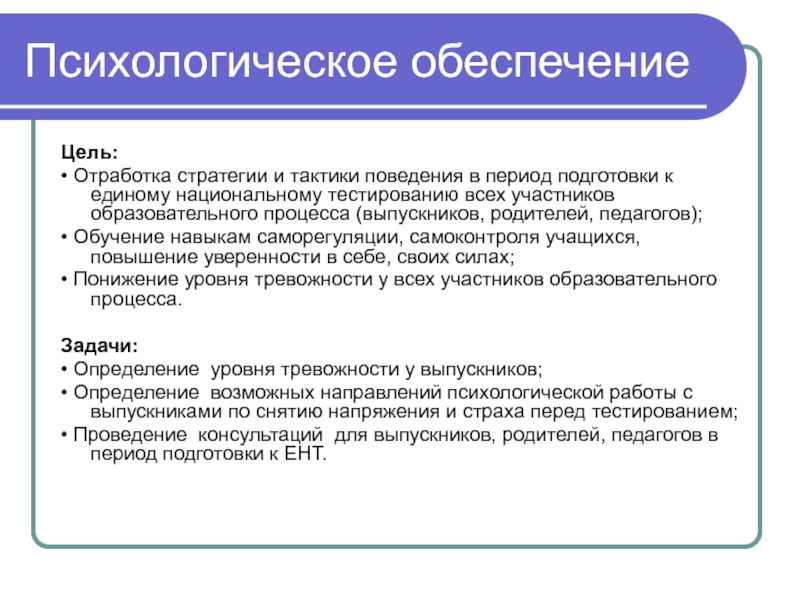 Психологическое обеспечение

Цель:
• Отработка стратегии и тактики поведения в период подготовки к единому национальному тестированию всех участников образовательного процесса (выпускников, родителей, педагогов);
• Обучение навыкам саморегуляции, самоконтроля учащихся, повышение уверенности в себе, своих силах;
• Понижение уровня тревожности у всех участников образовательного процесса.

Задачи:
• Определение уровня тревожности у выпускников;
• Определение возможных направлений психологической работы с выпускниками по снятию напряжения и страха перед тестированием;
• Проведение консультаций для выпускников, родителей, педагогов в период подготовки к ЕНТ.